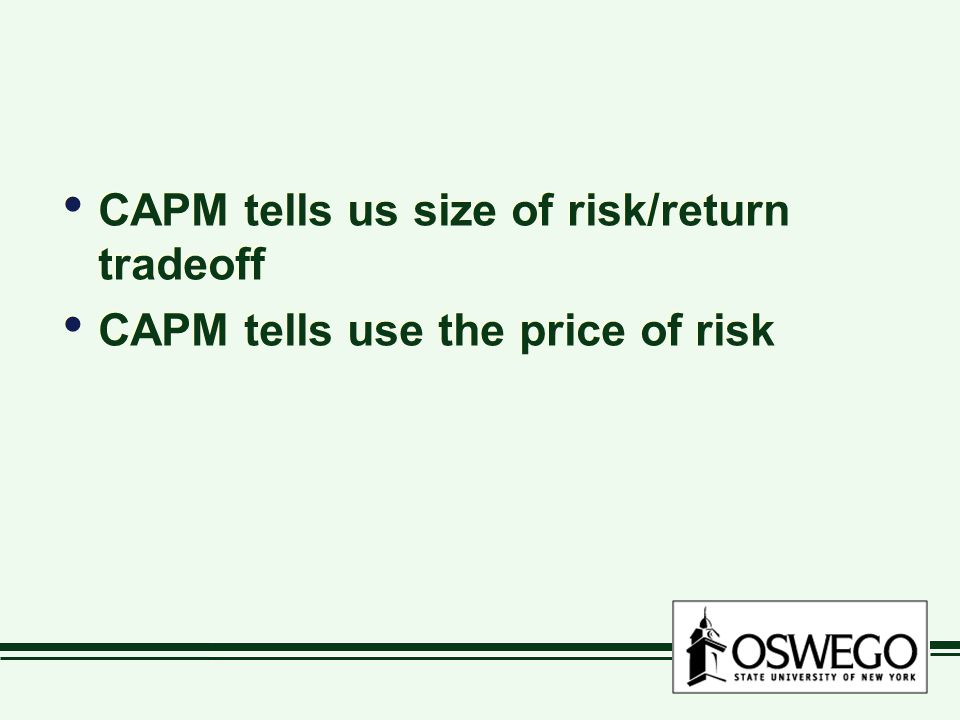 • CAPM tells us size of risk/return tradeoff
• CAPM tells use the price of risk

OSWEGO
STATE UNIVERSITY OF NEW YORK